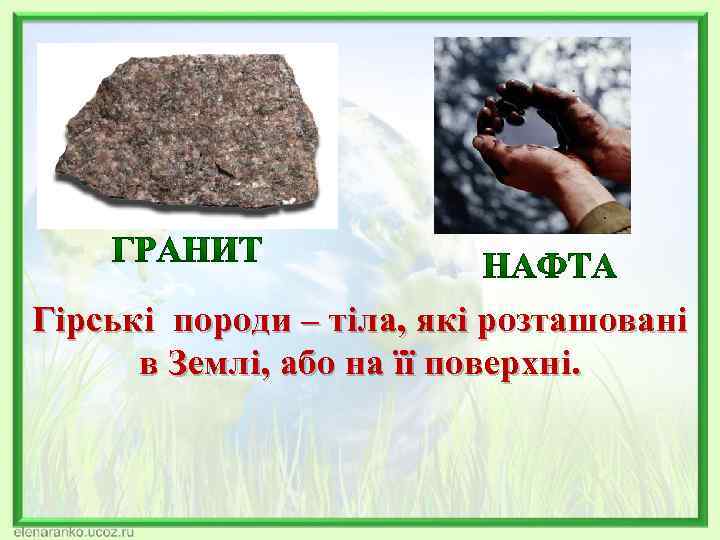 ГРАНИТ

НАФТА

Гірські породи – тіла, які розташовані в Землі, або на її поверхні.

elenaranko.ucoz.ru